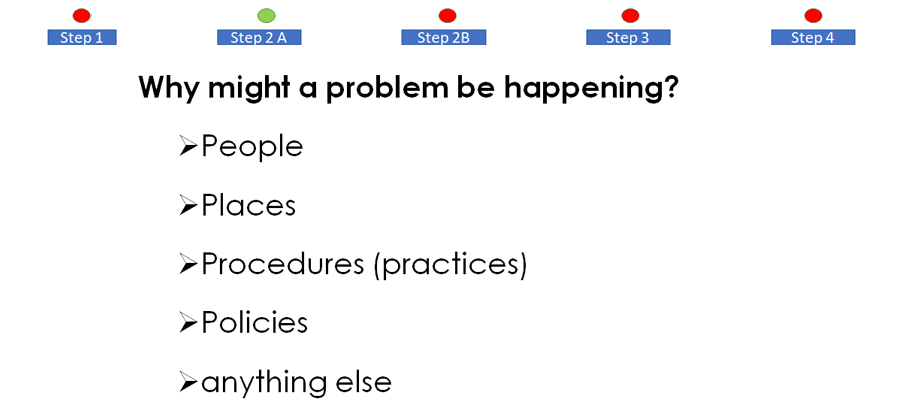 Step 1 Step 2 A Step 2B Step 3 Step 4

Why might a problem be happening?

➢People

➢Places

➢Procedures (practices)

➢Policies

➢anything else